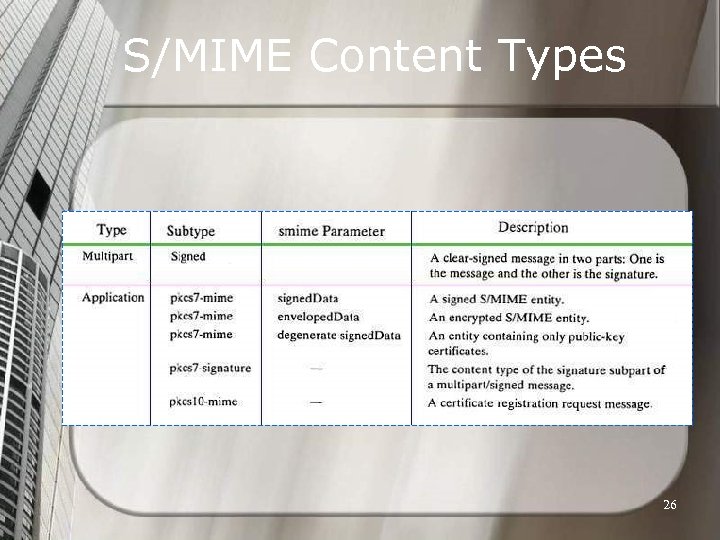 S/MIME Content Types

| Type | Subtype | smime Parameter | Description |
|---|---|---|---|
| Multipart | Signed | | A clear-signed message in two parts: One is the message and the other is the signature. |
| Application | pkcs7-mime | signedData | A signed S/MIME entity. |
| | pkcs7-mime | envelopedData | An encrypted S/MIME entity. |
| | pkcs7-mime | degenerate signedData | An entity containing only public-key certificates. |
| | pkcs7-signature | — | The content type of the signature subpart of a multipart/signed message. |
| | pkcs10-mime | — | A certificate registration request message. |

26